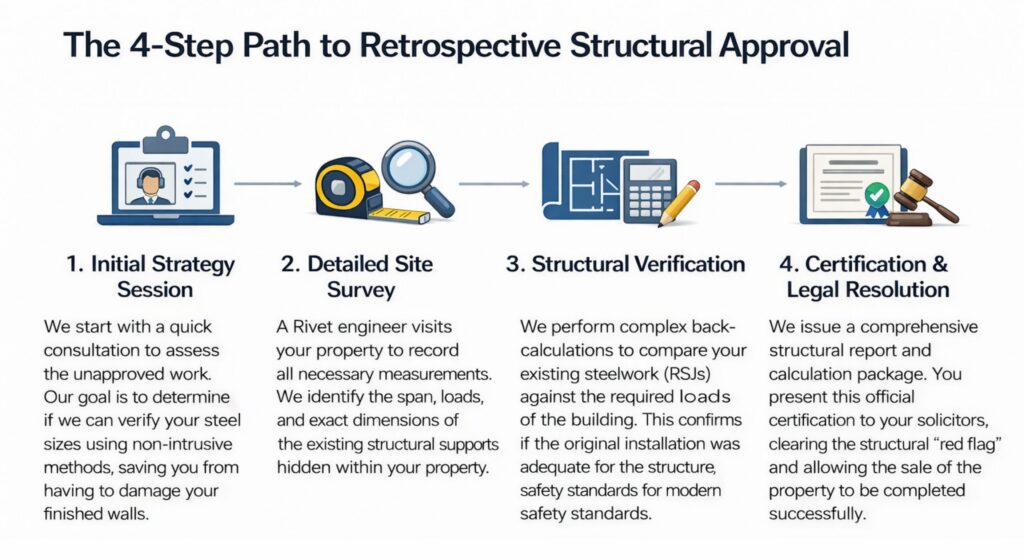 The 4-Step Path to Retrospective Structural Approval

1. Initial Strategy Session

We start with a quick consultation to assess the unapproved work. Our goal is to determine if we can verify your steel sizes using non-intrusive methods, saving you from having to damage your finished walls.

2. Detailed Site Survey

A Rivet engineer visits your property to record all necessary measurements. We identify the span, loads, and exact dimensions of the existing structural supports hidden within your property.

3. Structural Verification

We perform complex back-calculations to compare your existing steelwork (RSJs) against the required loads of the building. This confirms if the original installation was adequate for the structure, safety standards for modern safety standards.

4. Certification & Legal Resolution

We issue a comprehensive structural report and calculation package. You present this official certification to your solicitors, clearing the structural "red flag" and allowing the sale of the property to be completed successfully.